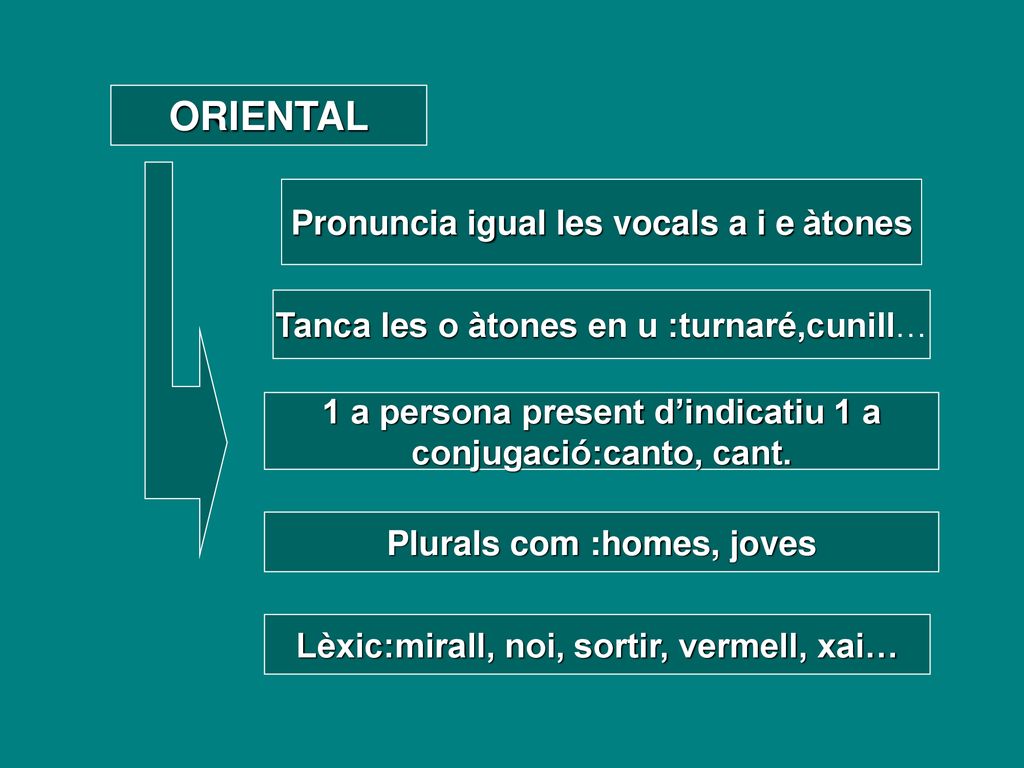 ORIENTAL

Pronuncia igual les vocals a i e àtones

Tanca les o àtones en u :turnaré,cunill…

1 a persona present d’indicatiu 1 a conjugació:canto, cant.

Plurals com :homes, joves

Lèxic:mirall, noi, sortir, vermell, xai…